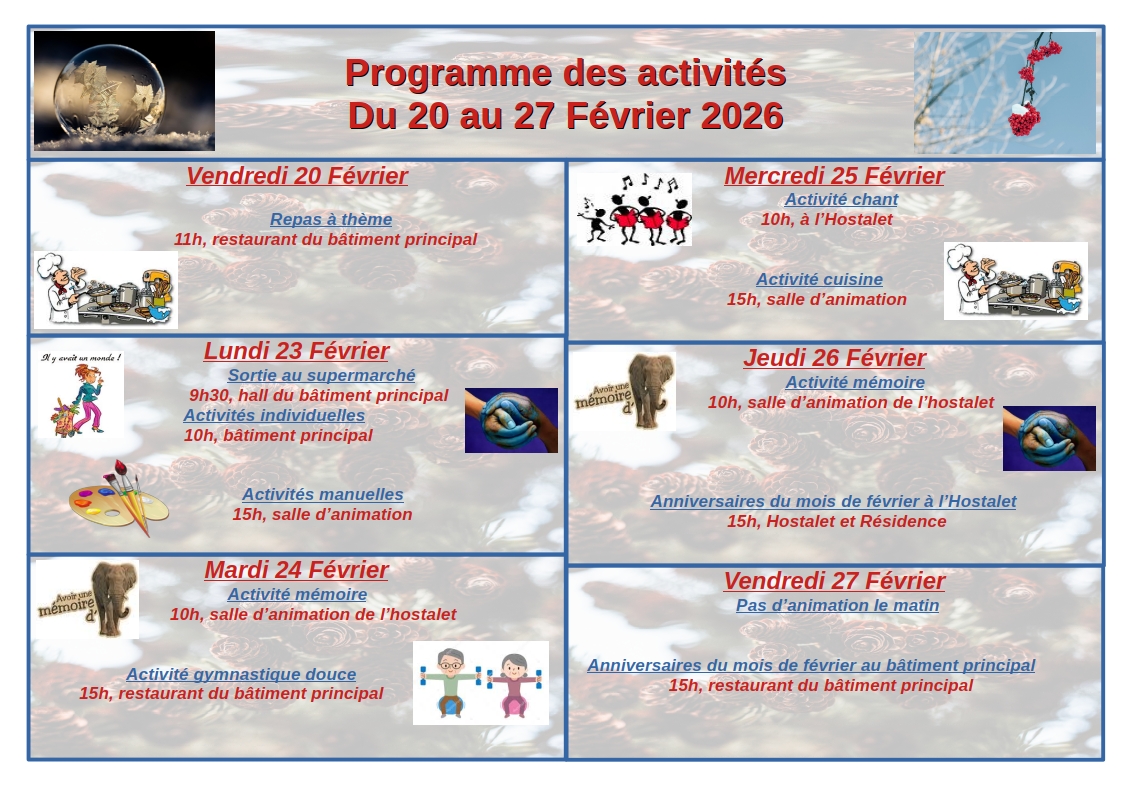 Programme des activités
Du 20 au 27 Février 2026

Vendredi 20 Février

Repas à thème
11h, restaurant du bâtiment principal

Lundi 23 Février

Il y avait un monde !

Sortie au supermarché
9h30, hall du bâtiment principal
Activités individuelles
10h, bâtiment principal

Activités manuelles
15h, salle d'animation

Mardi 24 Février

Avoir une mémoire d'

Activité mémoire
10h, salle d'animation de l'hostalet

Activité gymnastique douce
15h, restaurant du bâtiment principal

Mercredi 25 Février
Activité chant
10h, à l'Hostalet

Activité cuisine
15h, salle d'animation

Jeudi 26 Février

Avoir une mémoire d'

Activité mémoire
10h, salle d'animation de l'hostalet

Anniversaires du mois de février à l'Hostalet
15h, Hostalet et Résidence

Vendredi 27 Février
Pas d'animation le matin

Anniversaires du mois de février au bâtiment principal
15h, restaurant du bâtiment principal